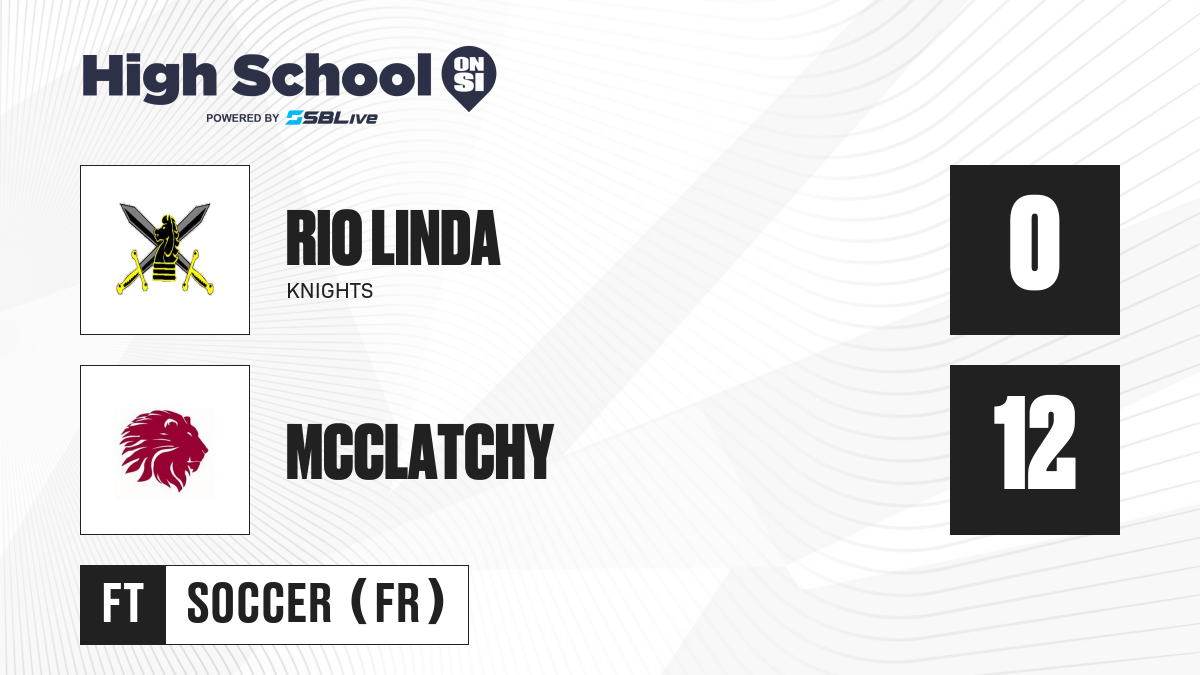 High School ON SI
POWERED BY SBLive

RIO LINDA
KNIGHTS

0

MCCLATCHY

12

FT SOCCER (FR)